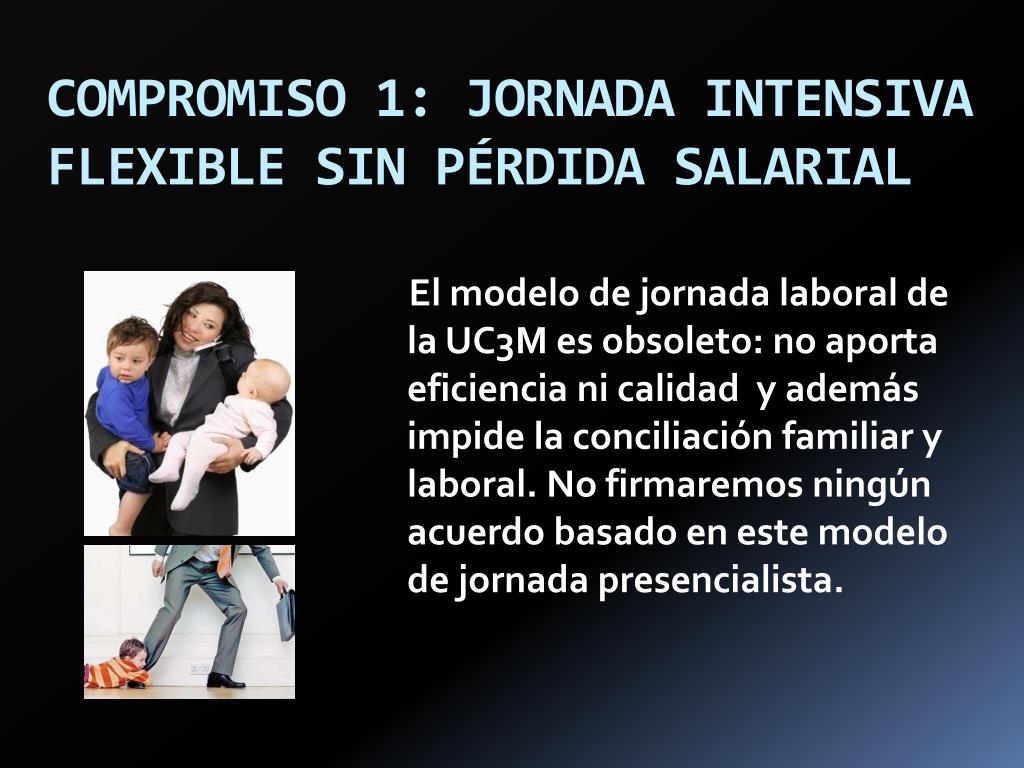 COMPROMISO 1: JORNADA INTENSIVA FLEXIBLE SIN PÉRDIDA SALARIAL

El modelo de jornada laboral de la UC3M es obsoleto: no aporta eficiencia ni calidad  y además impide la conciliación familiar y laboral. No firmaremos ningún acuerdo basado en este modelo de jornada presencialista.